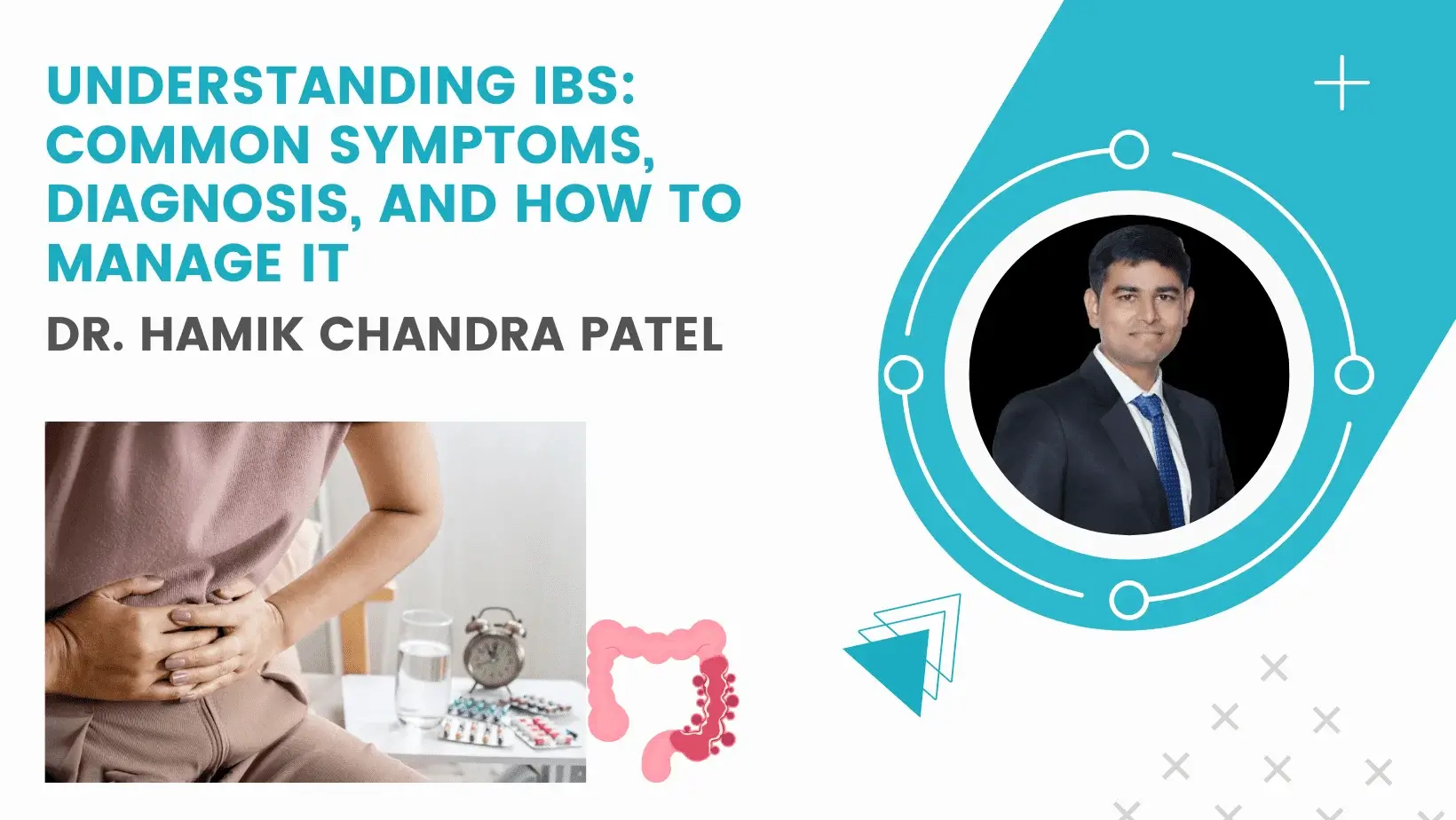 UNDERSTANDING IBS: COMMON SYMPTOMS, DIAGNOSIS, AND HOW TO MANAGE IT

DR. HAMIK CHANDRA PATEL